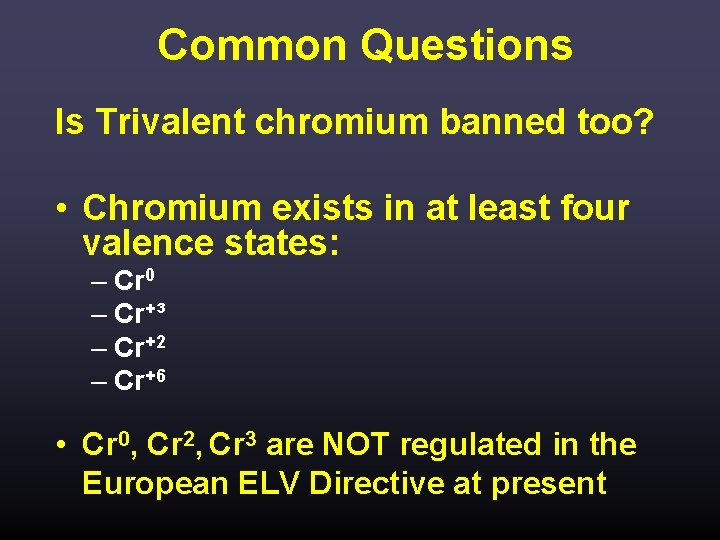 Common Questions

Is Trivalent chromium banned too?

• Chromium exists in at least four valence states:
– $Cr^{0}$
– $Cr^{+3}$
– $Cr^{+2}$
– $Cr^{+6}$

• $Cr^{0}$, $Cr^{2}$, $Cr^{3}$ are NOT regulated in the European ELV Directive at present